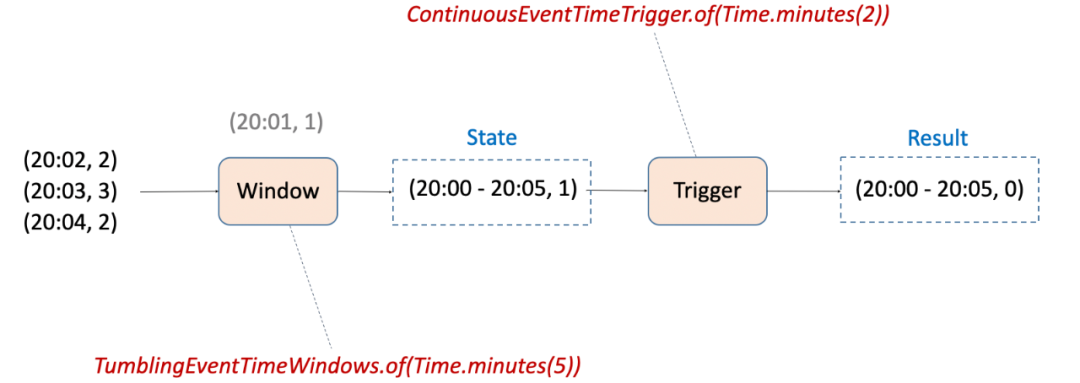 ContinuousEventTimeTrigger.of(Time.minutes(2))

(20:01, 1)

(20:02, 2)
(20:03, 3)
(20:04, 2)

Window

State

(20:00 - 20:05, 1)

Trigger

Result

(20:00 - 20:05, 0)

TumblingEventTimeWindows.of(Time.minutes(5))